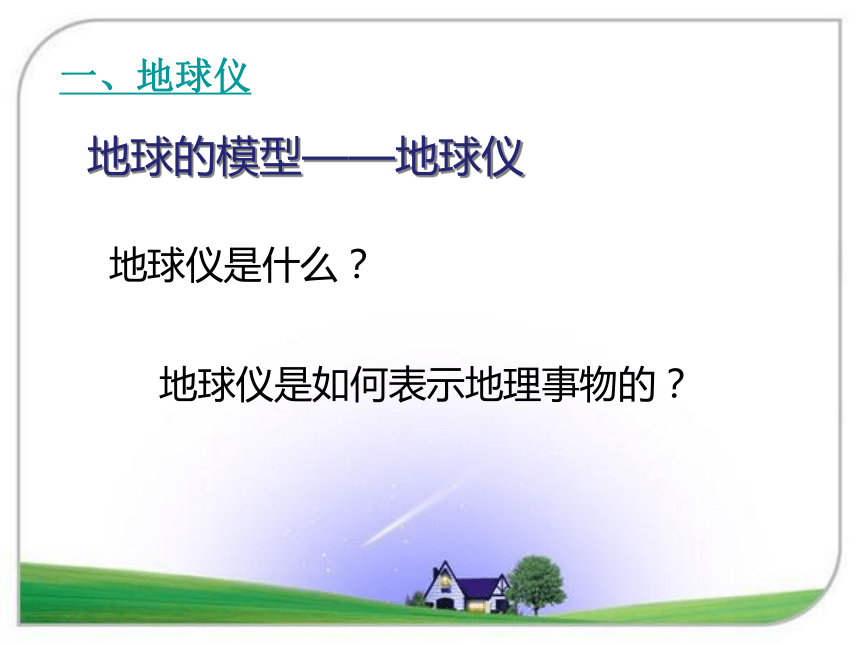 一、地球仪

地球的模型——地球仪

地球仪是什么？

地球仪是如何表示地理事物的？